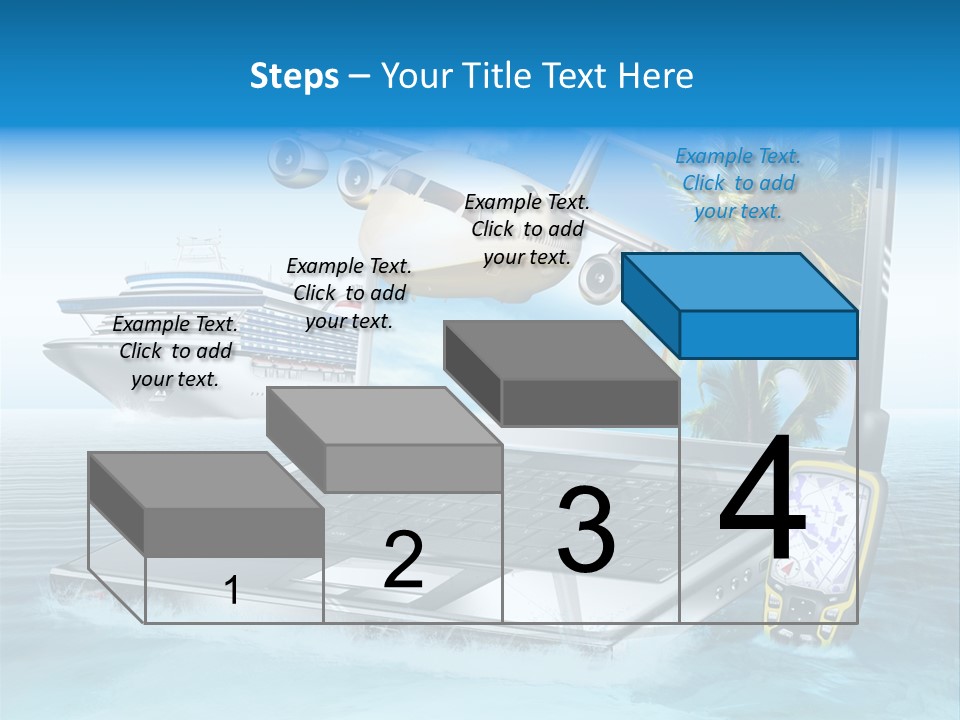 Steps – Your Title Text Here

Example Text. Click to add your text.

Example Text. Click to add your text.

Example Text. Click to add your text.

Example Text. Click to add your text.

1

2

3

4